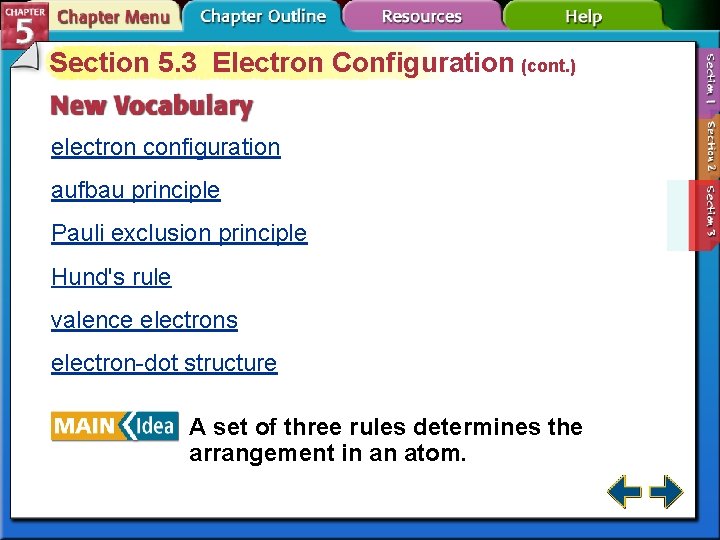 CHAPTER 5 Chapter Menu Chapter Outline Resources Help

Section 5.3 Electron Configuration (cont.)

New Vocabulary

electron configuration

aufbau principle

Pauli exclusion principle

Hund's rule

valence electrons

electron-dot structure

MAIN Idea A set of three rules determines the arrangement in an atom.

Section 1 Section 2 Section 3